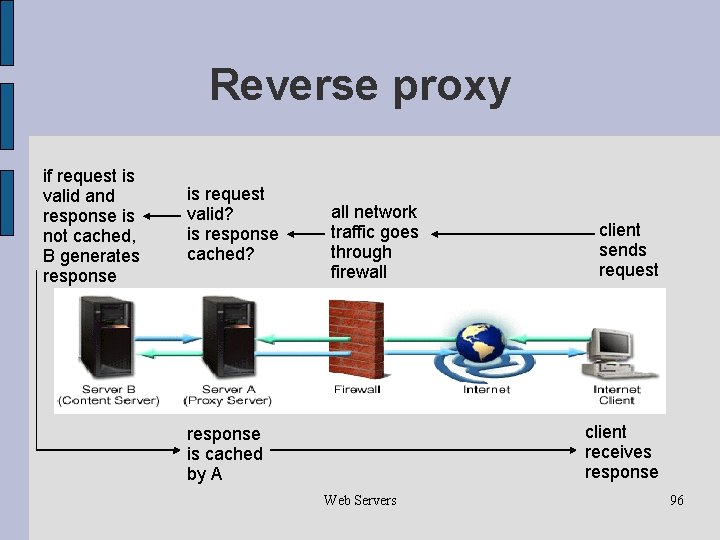 Reverse proxy

if request is valid and response is not cached, B generates response

is request valid? is response cached?

all network traffic goes through firewall

client sends request

Server B (Content Server)

Server A (Proxy Server)

Firewall

Internet

Internet Client

response is cached by A

client receives response

Web Servers

96